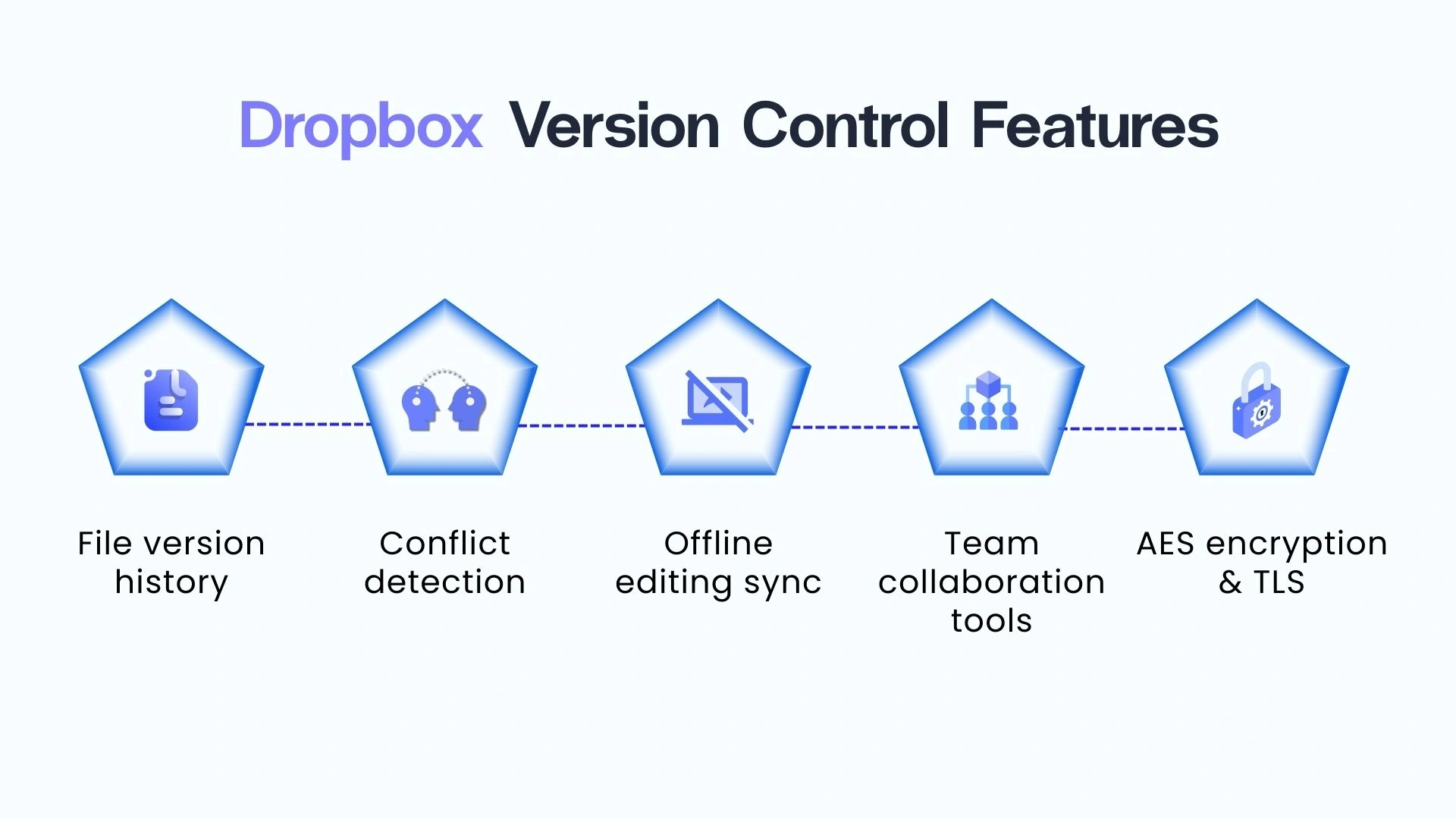 Dropbox Version Control Features

File version history

Conflict detection

Offline editing sync

Team collaboration tools

AES encryption & TLS